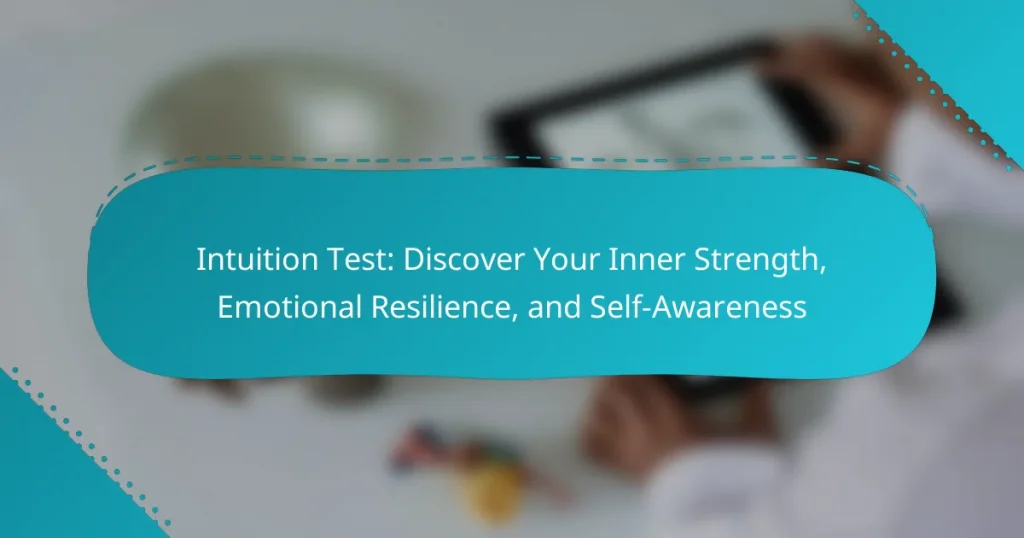 Intuition Test: Discover Your Inner Strength, Emotional Resilience, and Self-Awareness